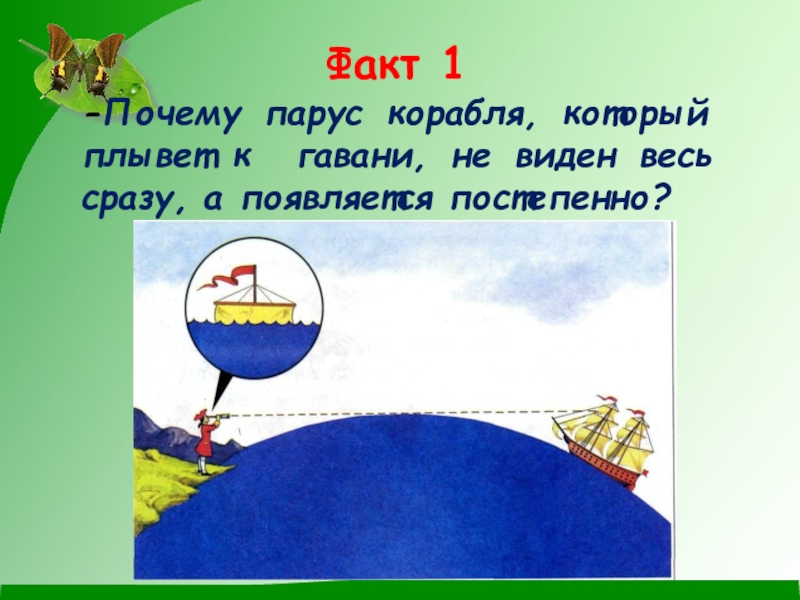 Факт 1

-Почему парус корабля, который плывет к гавани, не виден весь сразу, а появляется постепенно?